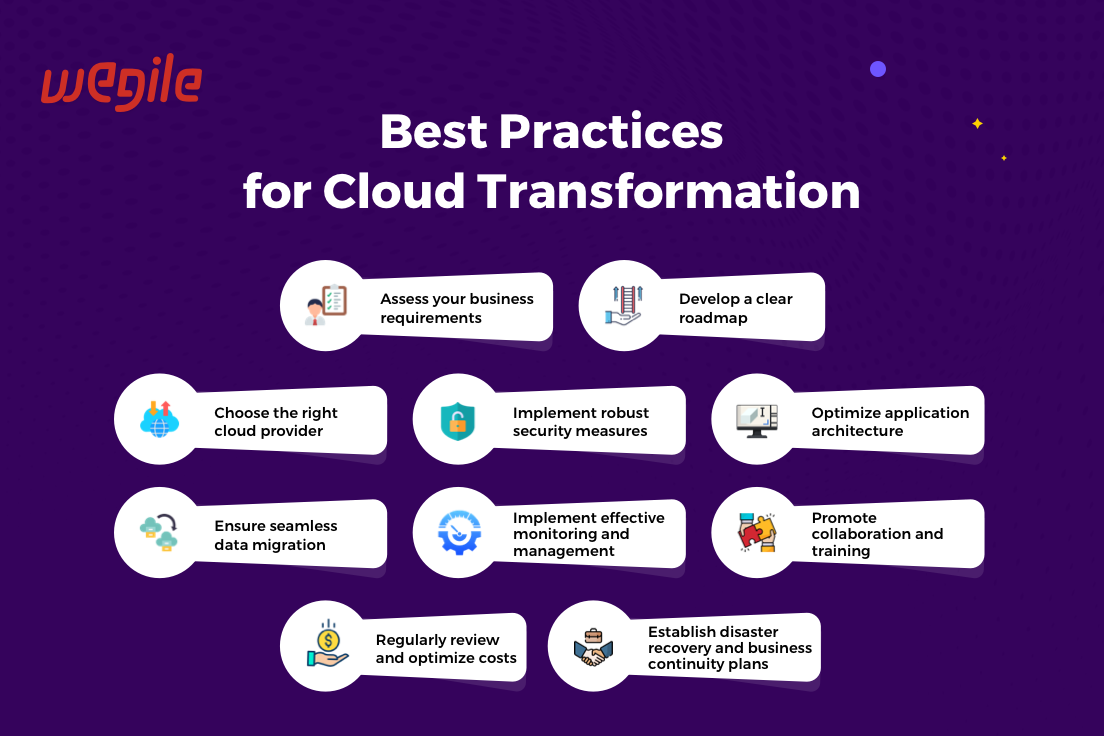 wegile

Best Practices for Cloud Transformation

Assess your business requirements

Develop a clear roadmap

Choose the right cloud provider

Implement robust security measures

Optimize application architecture

Ensure seamless data migration

Implement effective monitoring and management

Promote collaboration and training

Regularly review and optimize costs

Establish disaster recovery and business continuity plans